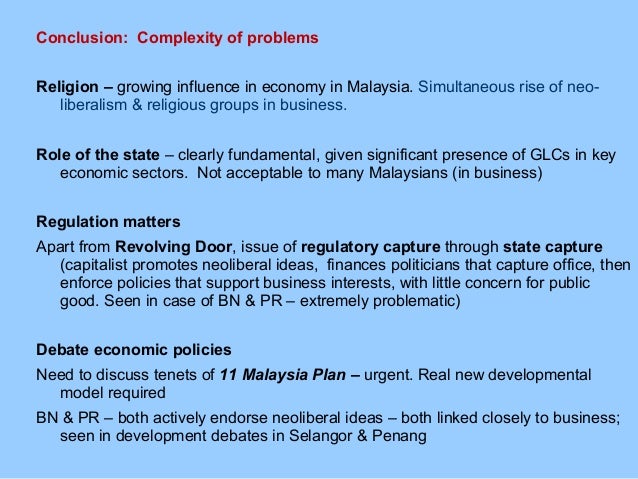 Conclusion: Complexity of problems

Religion – growing influence in economy in Malaysia. Simultaneous rise of neoliberalism & religious groups in business.

Role of the state – clearly fundamental, given significant presence of GLCs in key economic sectors. Not acceptable to many Malaysians (in business)

Regulation matters

Apart from Revolving Door, issue of regulatory capture through state capture (capitalist promotes neoliberal ideas, finances politicians that capture office, then enforce policies that support business interests, with little concern for public good. Seen in case of BN & PR – extremely problematic)

Debate economic policies

Need to discuss tenets of 11 Malaysia Plan – urgent. Real new developmental model required

BN & PR – both actively endorse neoliberal ideas – both linked closely to business; seen in development debates in Selangor & Penang